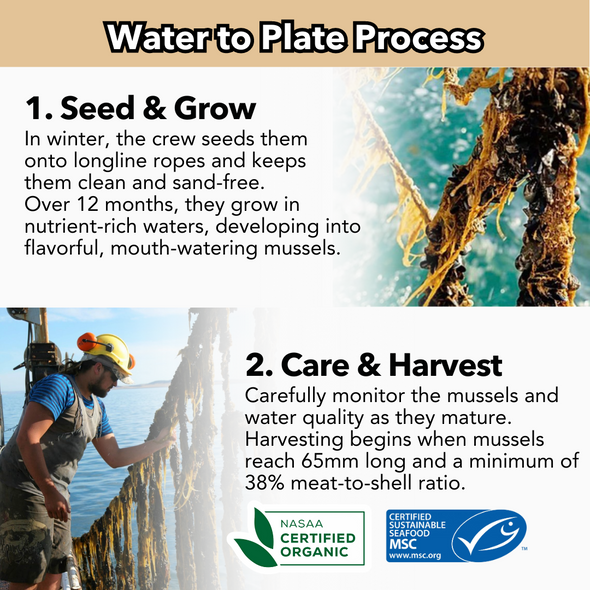 Water to Plate Process

1. Seed & Grow
In winter, the crew seeds them onto longline ropes and keeps them clean and sand-free. Over 12 months, they grow in nutrient-rich waters, developing into flavorful, mouth-watering mussels.

2. Care & Harvest
Carefully monitor the mussels and water quality as they mature. Harvesting begins when mussels reach 65mm long and a minimum of 38% meat-to-shell ratio.

NASAA CERTIFIED ORGANIC

CERTIFIED SUSTAINABLE SEAFOOD MSC www.msc.org ™